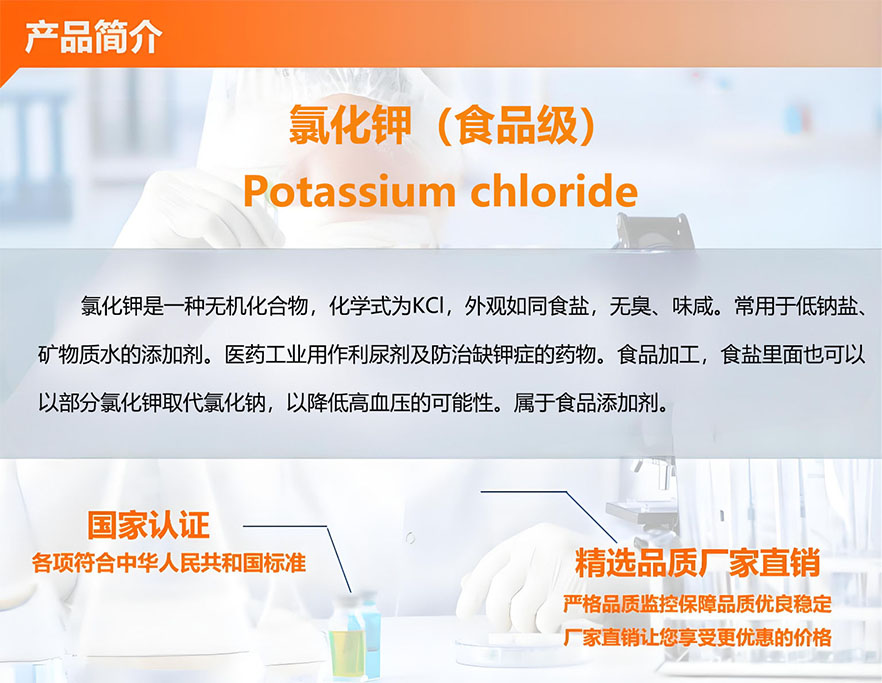 产品简介

氯化钾（食品级）
Potassium chloride

氯化钾是一种无机化合物，化学式为KCl，外观如同食盐，无臭、味咸。常用于低钠盐、矿物质水的添加剂。医药工业用作利尿剂及防治缺钾症的药物。食品加工，食盐里面也可以以部分氯化钾取代氯化钠，以降低高血压的可能性。属于食品添加剂。

国家认证
各项符合中华人民共和国标准

精选品质厂家直销
严格品质监控保障品质优良稳定
厂家直销让您享受更优惠的价格